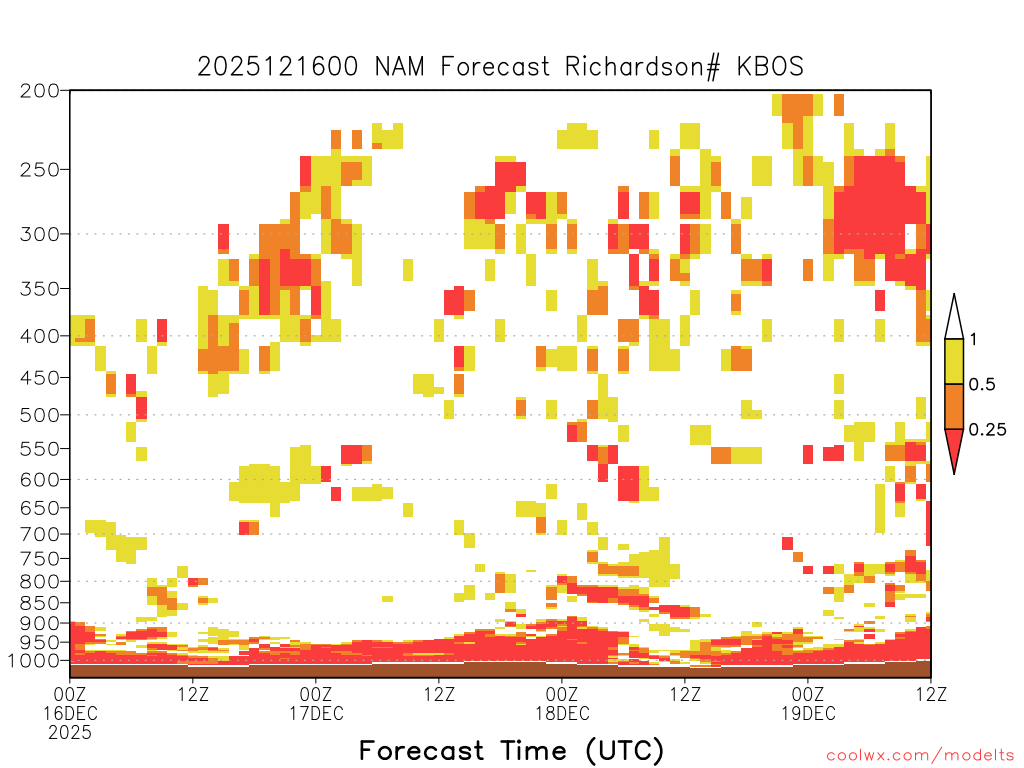 2025121600 NAM Forecast Richardson# KBOS

200
250
300
350
400
450
500
550
600
650
700
750
800
850
900
950
1000

1
0.5
0.25

00Z 16DEC 2025
12Z
00Z 17DEC
12Z
00Z 18DEC
12Z
00Z 19DEC
12Z

Forecast Time (UTC)

coolwx.com/modelts